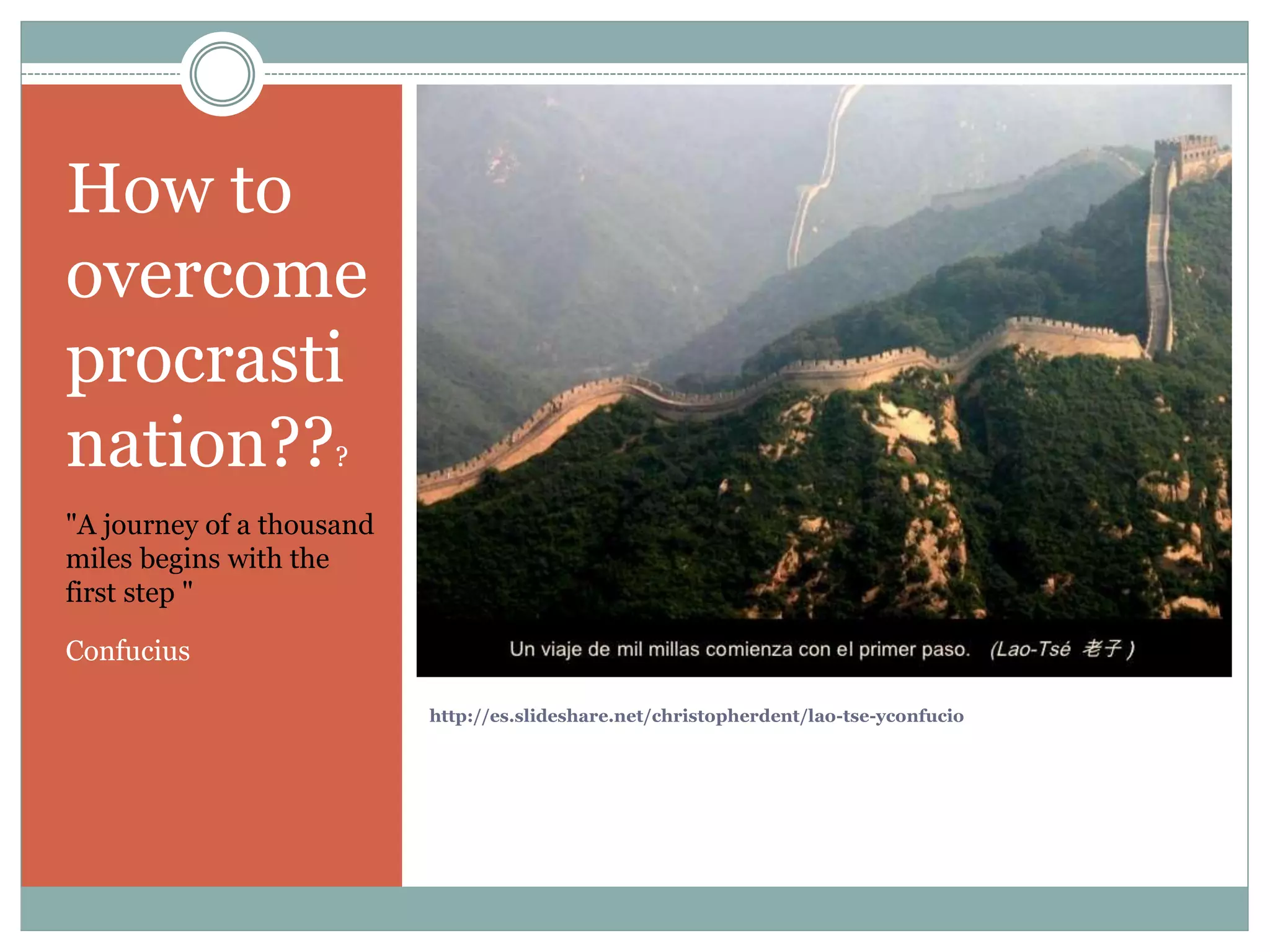 How to overcome procrastination???

"A journey of a thousand miles begins with the first step "

Confucius

Un viaje de mil millas comienza con el primer paso. (Lao-Tsé 老子 )

http://es.slideshare.net/christopherdent/lao-tse-yconfucio